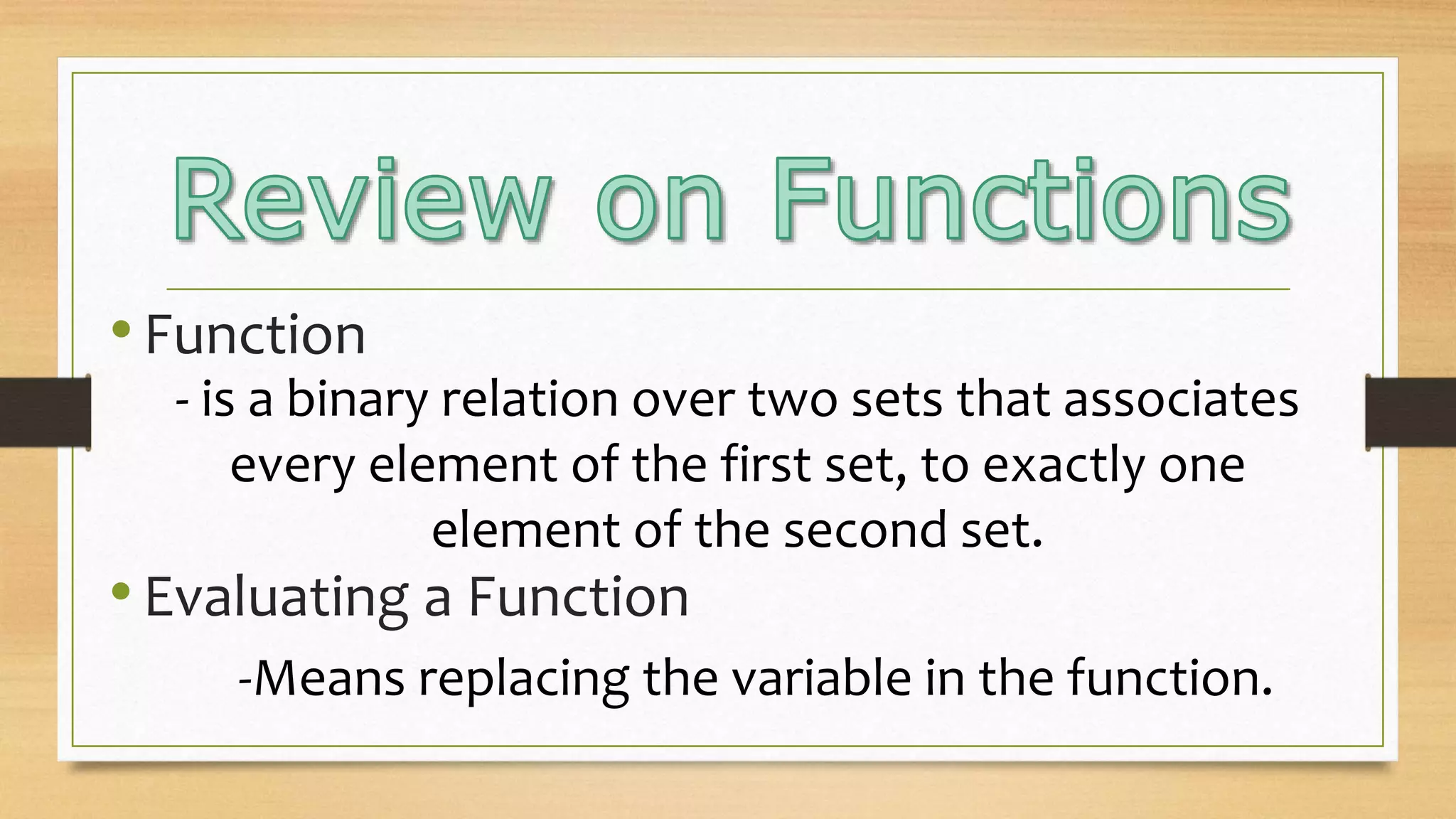 Review on Functions

• Function

- is a binary relation over two sets that associates every element of the first set, to exactly one element of the second set.

• Evaluating a Function

-Means replacing the variable in the function.